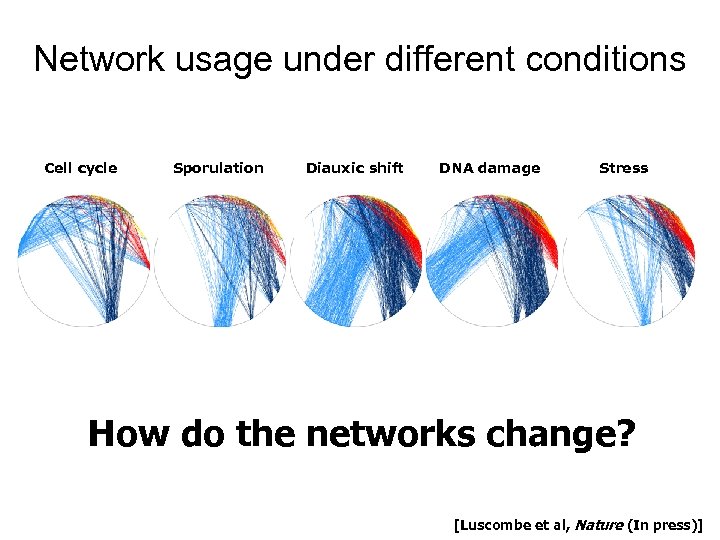 Network usage under different conditions

Cell cycle

Sporulation

Diauxic shift

DNA damage

Stress

How do the networks change?

[Luscombe et al, Nature (In press)]